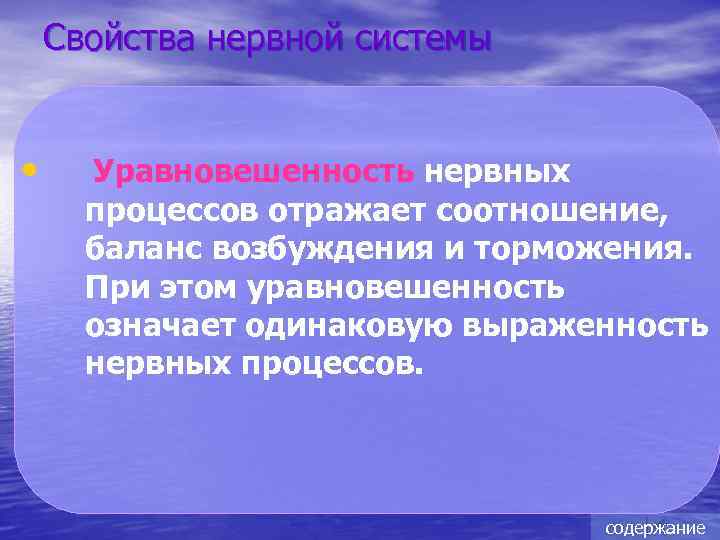 Свойства нервной системы

• Уравновешенность нервных процессов отражает соотношение, баланс возбуждения и торможения. При этом уравновешенность означает одинаковую выраженность нервных процессов.

содержание